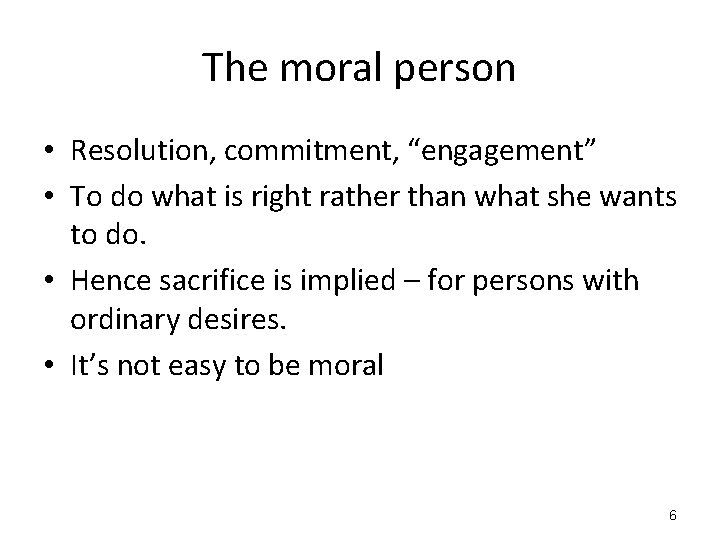 The moral person

• Resolution, commitment, “engagement”
• To do what is right rather than what she wants to do.
• Hence sacrifice is implied – for persons with ordinary desires.
• It’s not easy to be moral

6